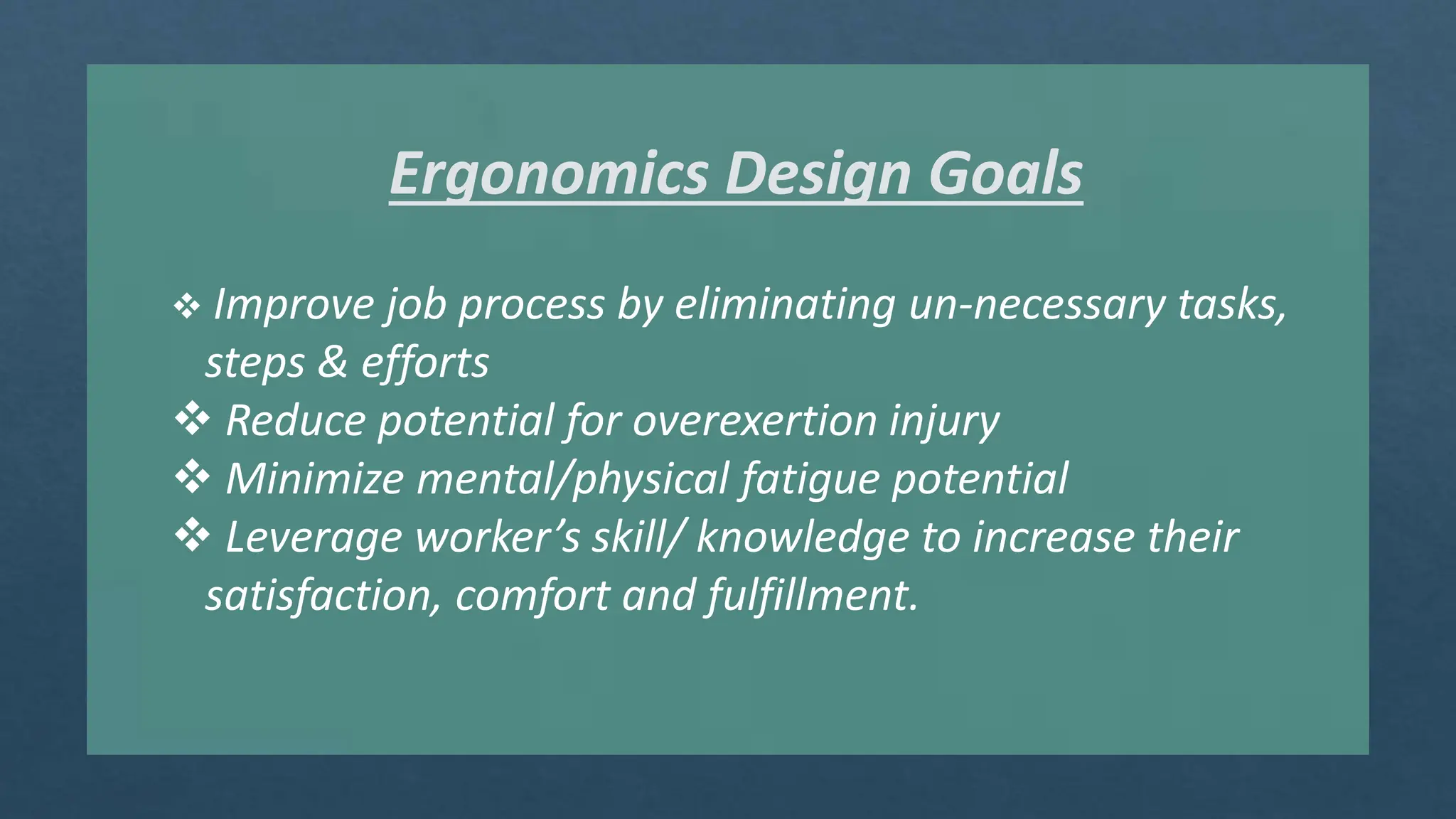 Ergonomics Design Goals

❖ Improve job process by eliminating un-necessary tasks, steps & efforts
❖ Reduce potential for overexertion injury
❖ Minimize mental/physical fatigue potential
❖ Leverage worker's skill/ knowledge to increase their satisfaction, comfort and fulfillment.